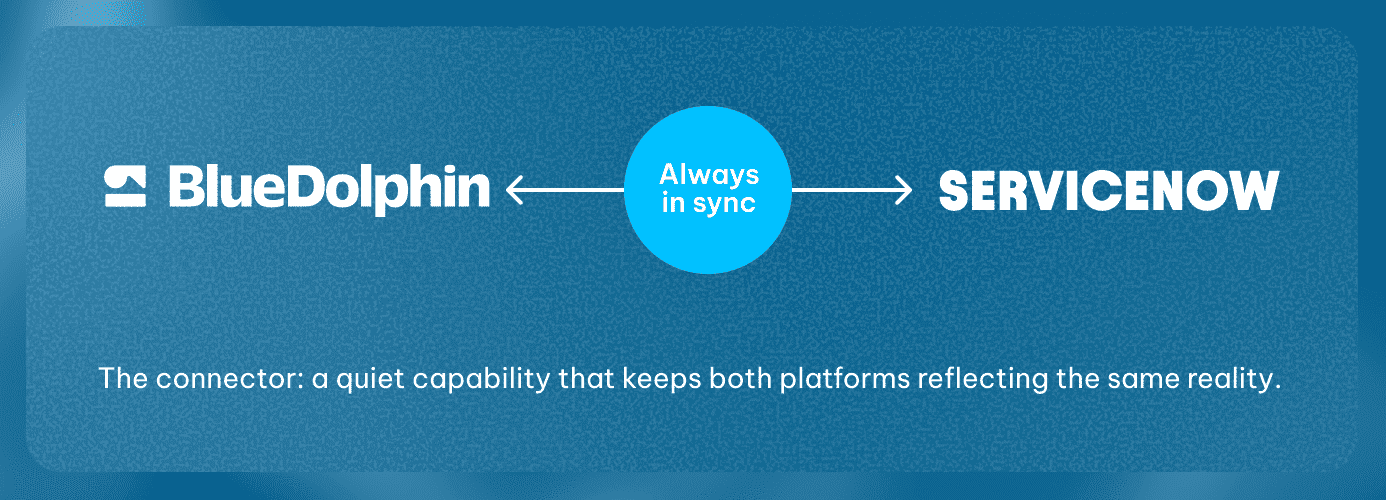 BlueDolphin

Always in sync

SERVICENOW

The connector: a quiet capability that keeps both platforms reflecting the same reality.